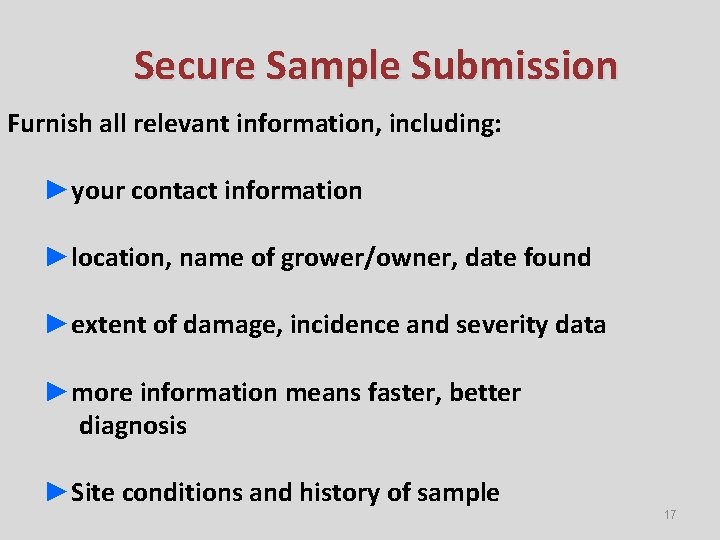 Secure Sample Submission

Furnish all relevant information, including:

►your contact information

►location, name of grower/owner, date found

►extent of damage, incidence and severity data

►more information means faster, better diagnosis

►Site conditions and history of sample

17